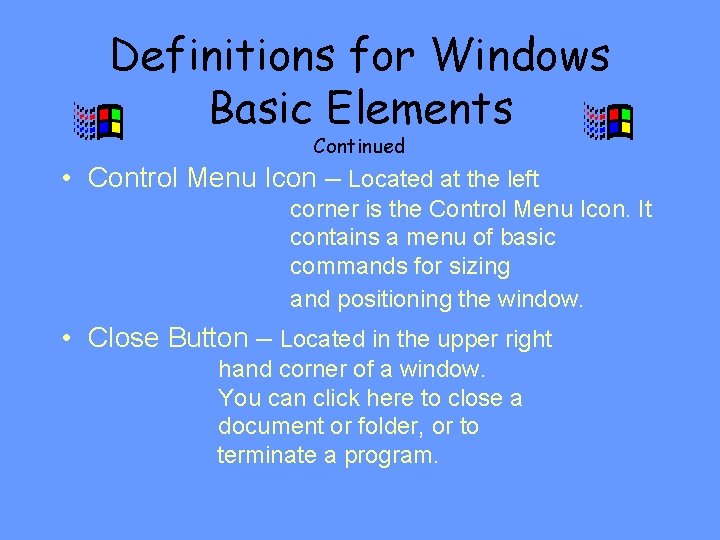 Definitions for Windows Basic Elements

Continued

• Control Menu Icon – Located at the left corner is the Control Menu Icon. It contains a menu of basic commands for sizing and positioning the window.

• Close Button – Located in the upper right hand corner of a window. You can click here to close a document or folder, or to terminate a program.